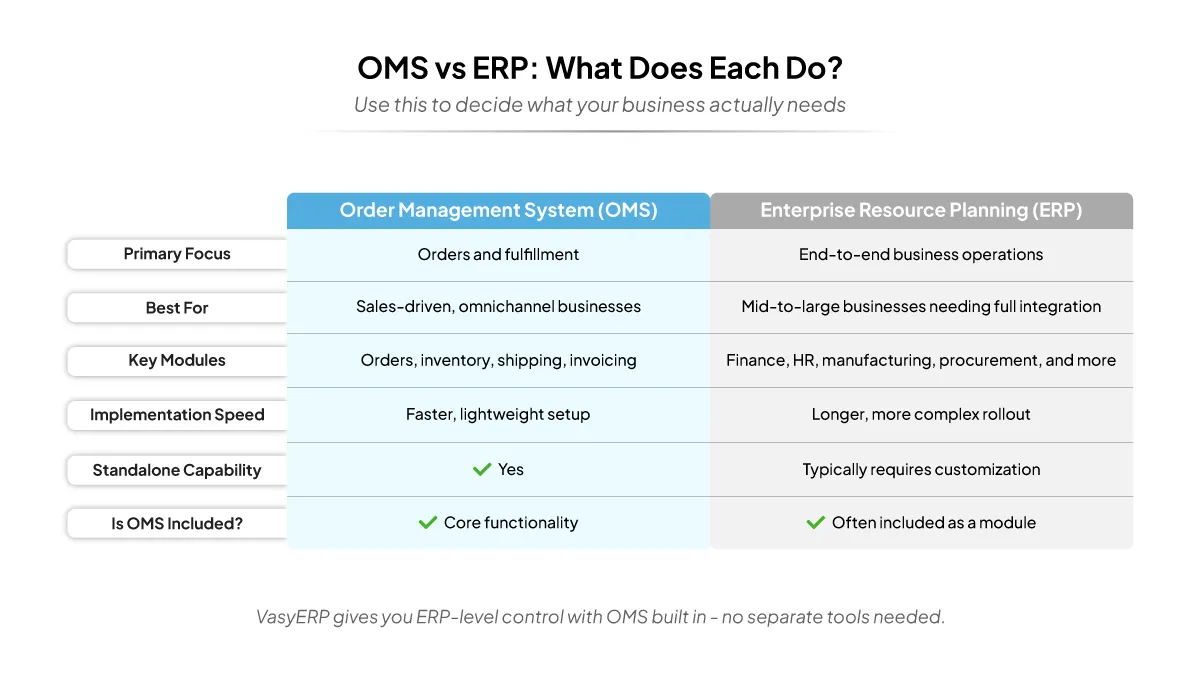 OMS vs ERP: What Does Each Do?

Use this to decide what your business actually needs

| | Order Management System (OMS) | Enterprise Resource Planning (ERP) |
|---|---|---|
| Primary Focus | Orders and fulfillment | End-to-end business operations |
| Best For | Sales-driven, omnichannel businesses | Mid-to-large businesses needing full integration |
| Key Modules | Orders, inventory, shipping, invoicing | Finance, HR, manufacturing, procurement, and more |
| Implementation Speed | Faster, lightweight setup | Longer, more complex rollout |
| Standalone Capability | ✓ Yes | Typically requires customization |
| Is OMS Included? | ✓ Core functionality | ✓ Often included as a module |

VasyERP gives you ERP-level control with OMS built in - no separate tools needed.